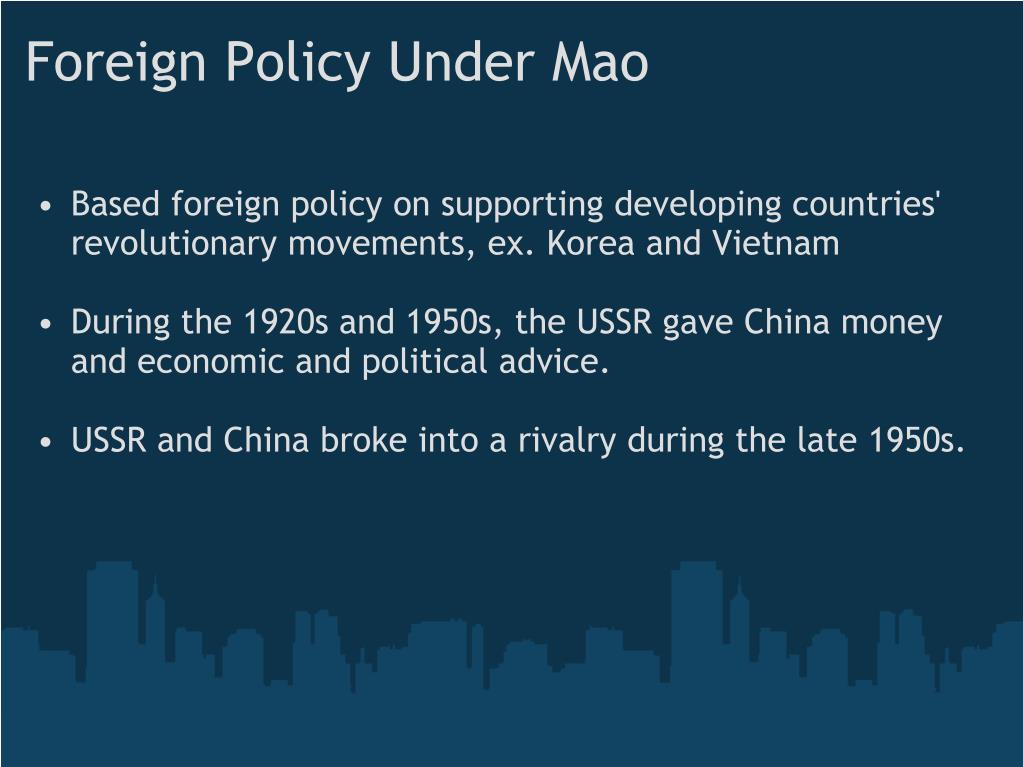 Foreign Policy Under Mao

• Based foreign policy on supporting developing countries' revolutionary movements, ex. Korea and Vietnam

• During the 1920s and 1950s, the USSR gave China money and economic and political advice.

• USSR and China broke into a rivalry during the late 1950s.